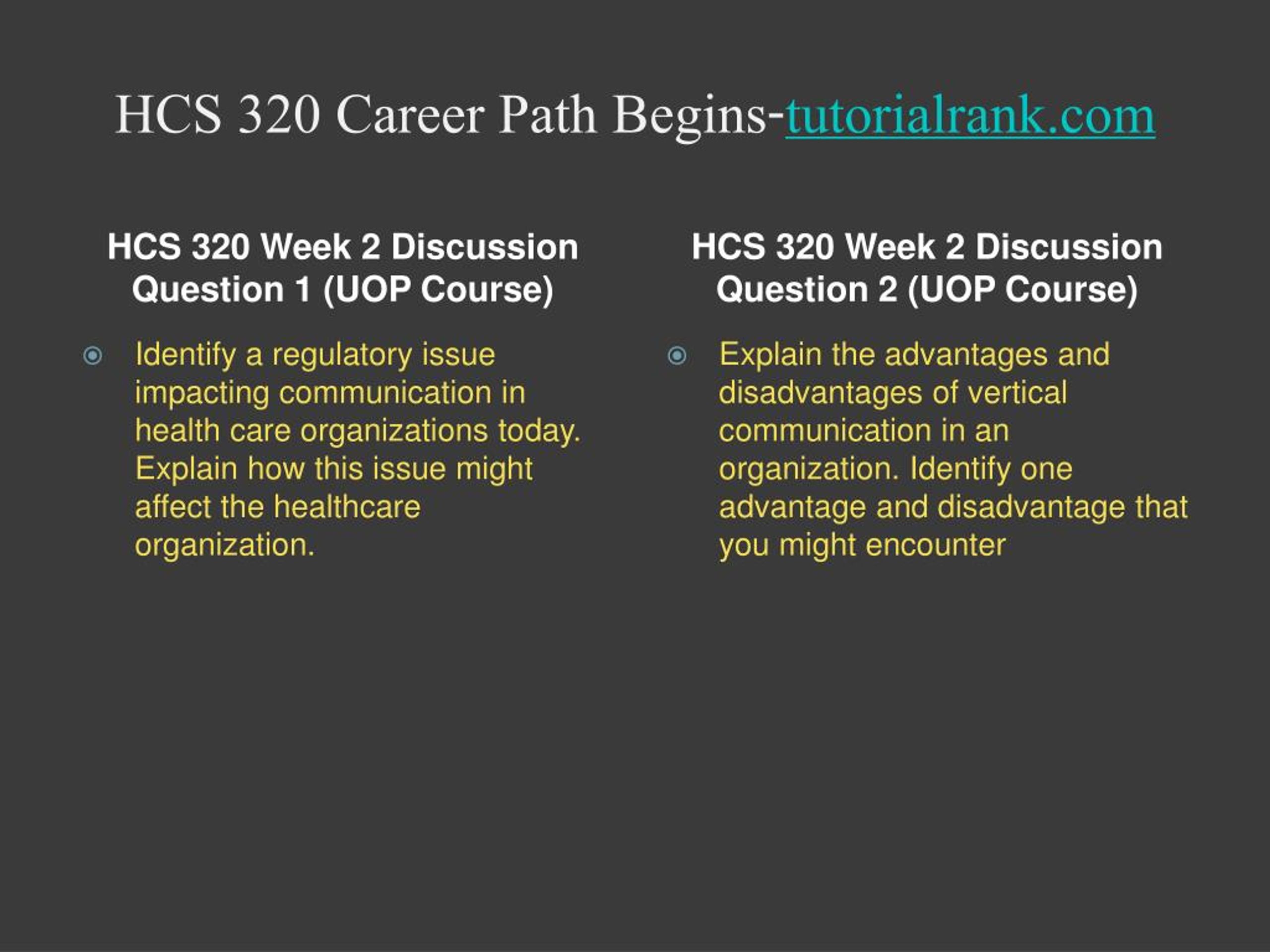 HCS 320 Career Path Begins-tutorialrank.com

HCS 320 Week 2 Discussion Question 1 (UOP Course)

Identify a regulatory issue impacting communication in health care organizations today. Explain how this issue might affect the healthcare organization.

HCS 320 Week 2 Discussion Question 2 (UOP Course)

Explain the advantages and disadvantages of vertical communication in an organization. Identify one advantage and disadvantage that you might encounter